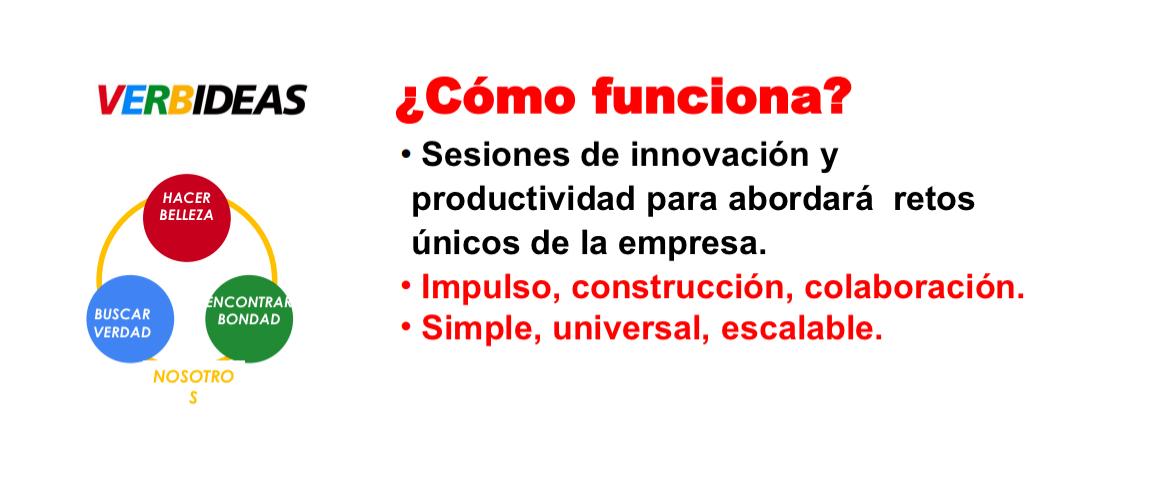 VERBIDEAS

HACER BELLEZA

BUSCAR VERDAD

ENCONTRAR BONDAD

NOSOTRO S

¿Cómo funciona?

• Sesiones de innovación y productividad para abordará retos únicos de la empresa.

• Impulso, construcción, colaboración.

• Simple, universal, escalable.